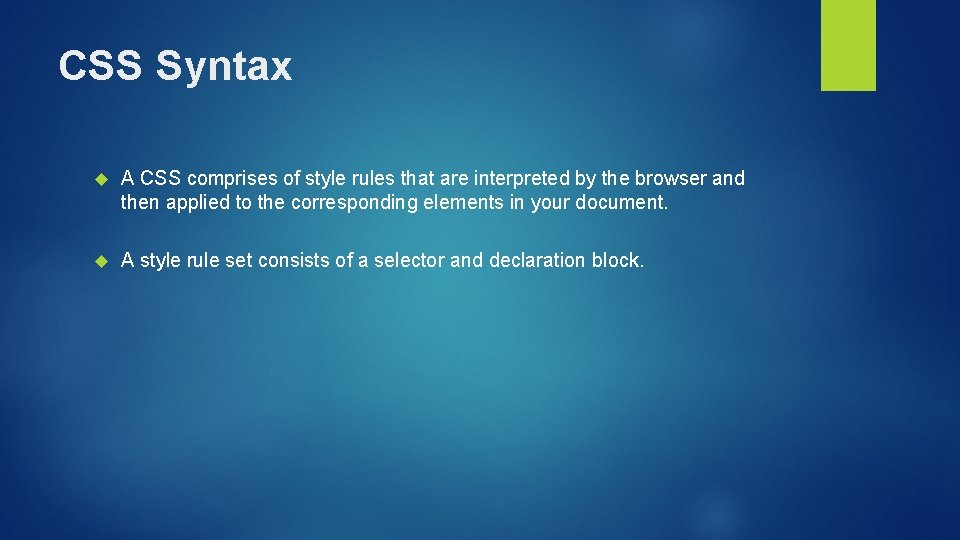 CSS Syntax

A CSS comprises of style rules that are interpreted by the browser and then applied to the corresponding elements in your document.

A style rule set consists of a selector and declaration block.